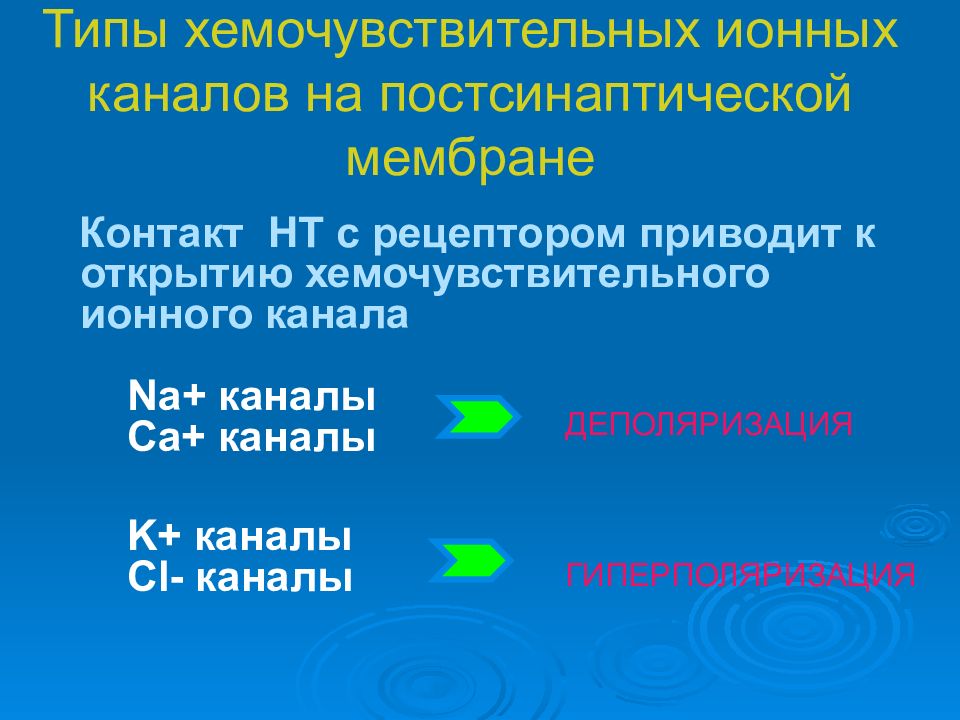 Типы хемочувствительных ионных каналов на постсинаптической мембране

Контакт НТ с рецептором приводит к открытию хемочувствительного ионного канала

Na+ каналы
Ca+ каналы

ДЕПОЛЯРИЗАЦИЯ

K+ каналы
Cl- каналы

ГИПЕРПОЛЯРИЗАЦИЯ